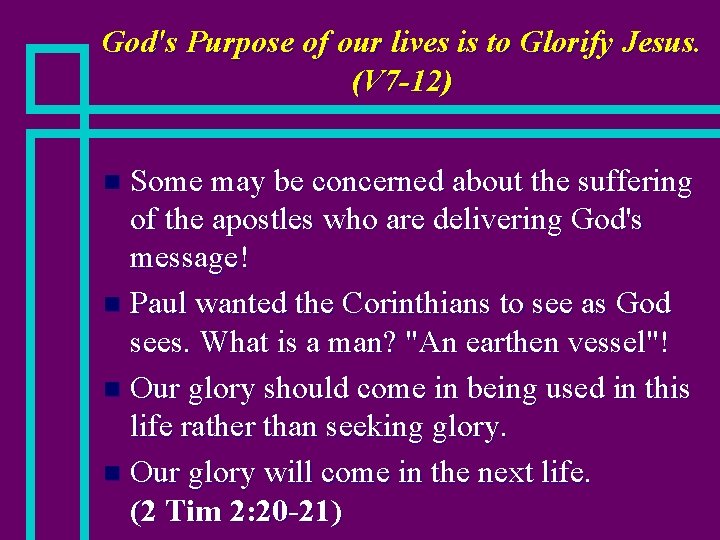 God's Purpose of our lives is to Glorify Jesus. (V7-12)

Some may be concerned about the suffering of the apostles who are delivering God's message!

Paul wanted the Corinthians to see as God sees. What is a man? "An earthen vessel"!

Our glory should come in being used in this life rather than seeking glory.

Our glory will come in the next life. (2 Tim 2:20-21)